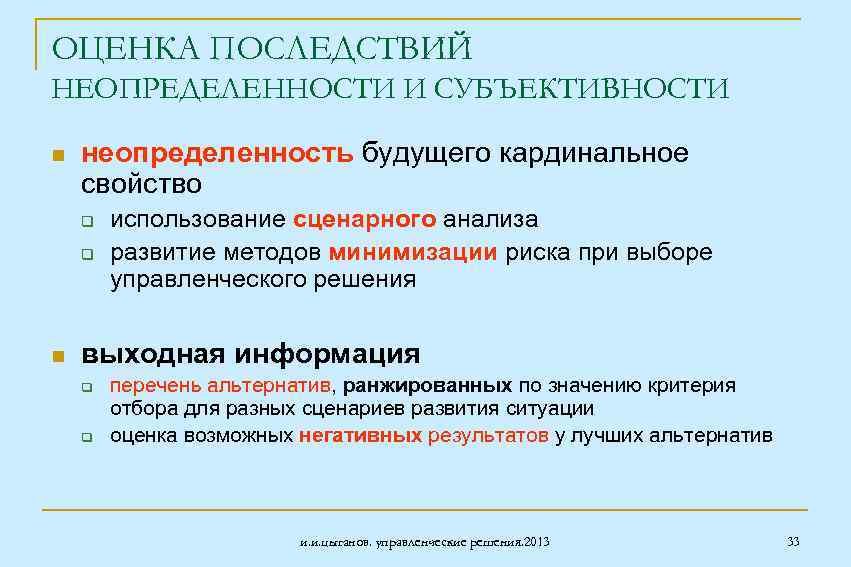 ОЦЕНКА ПОСЛЕДСТВИЙ
НЕОПРЕДЕЛЕННОСТИ И СУБЪЕКТИВНОСТИ

неопределенность будущего кардинальное свойство

использование сценарного анализа

развитие методов минимизации риска при выборе управленческого решения

выходная информация

перечень альтернатив, ранжированных по значению критерия отбора для разных сценариев развития ситуации

оценка возможных негативных результатов у лучших альтернатив

и.и.цыганов. управленческие решения.2013

33